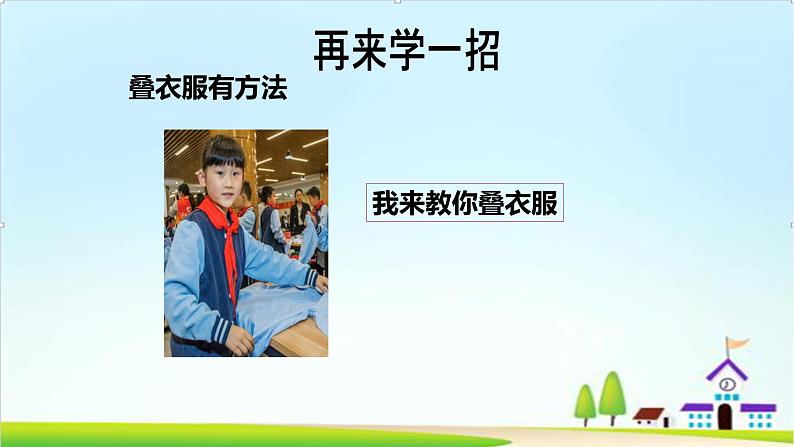 再来学一招

叠衣服有方法

我来教你叠衣服